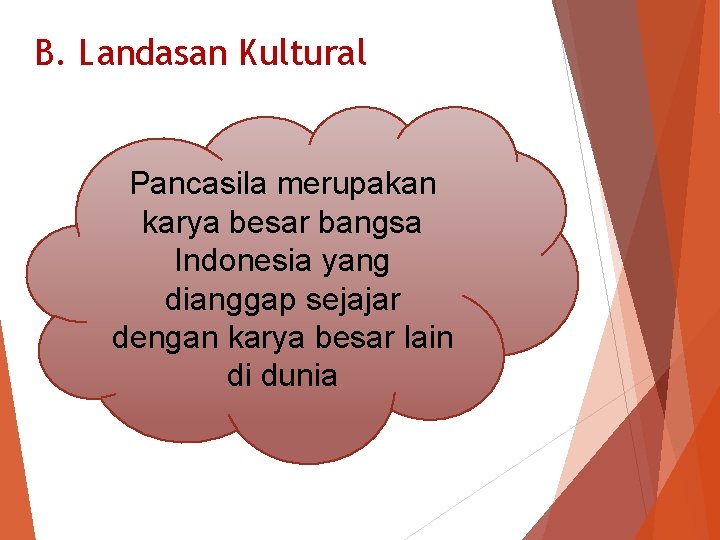 B. Landasan Kultural

Pancasila merupakan karya besar bangsa Indonesia yang dianggap sejajar dengan karya besar lain di dunia